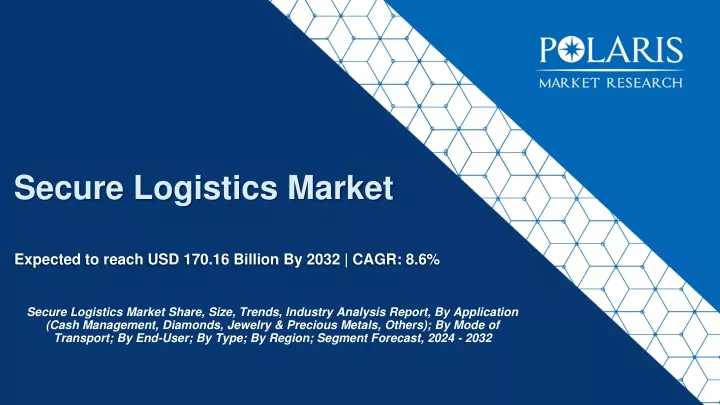 POLARIS
MARKET RESEARCH

Secure Logistics Market

Expected to reach USD 170.16 Billion By 2032 | CAGR: 8.6%

Secure Logistics Market Share, Size, Trends, Industry Analysis Report, By Application (Cash Management, Diamonds, Jewelry & Precious Metals, Others); By Mode of Transport; By End-User; By Type; By Region; Segment Forecast, 2024 - 2032